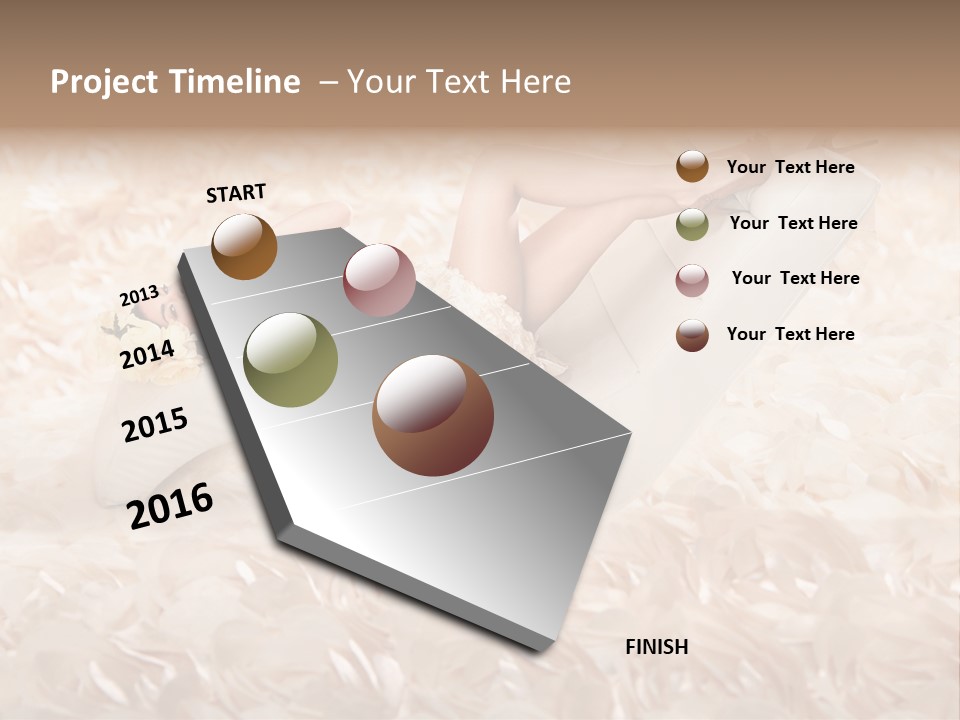 Project Timeline – Your Text Here

START

2013

2014

2015

2016

FINISH

Your Text Here

Your Text Here

Your Text Here

Your Text Here